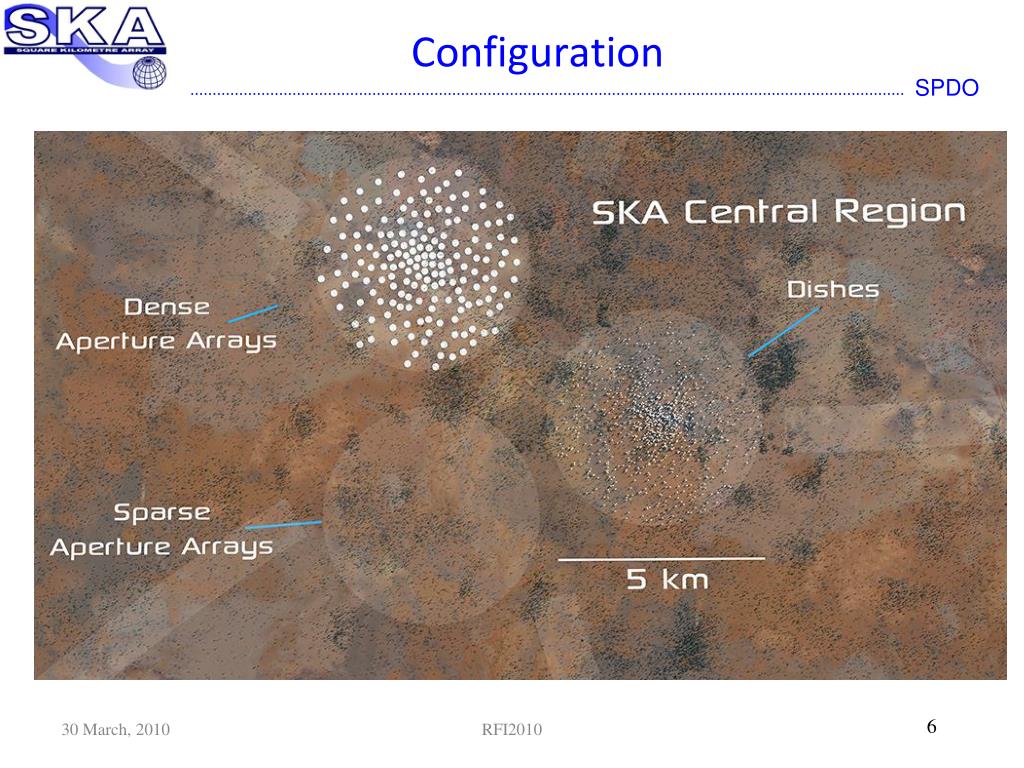 SKA
SQUARE KILOMETRE ARRAY

Configuration

SPDO

SKA Central Region

Dense
Aperture Arrays

Dishes

Sparse
Aperture Arrays

5 km

30 March, 2010

RFI2010

6